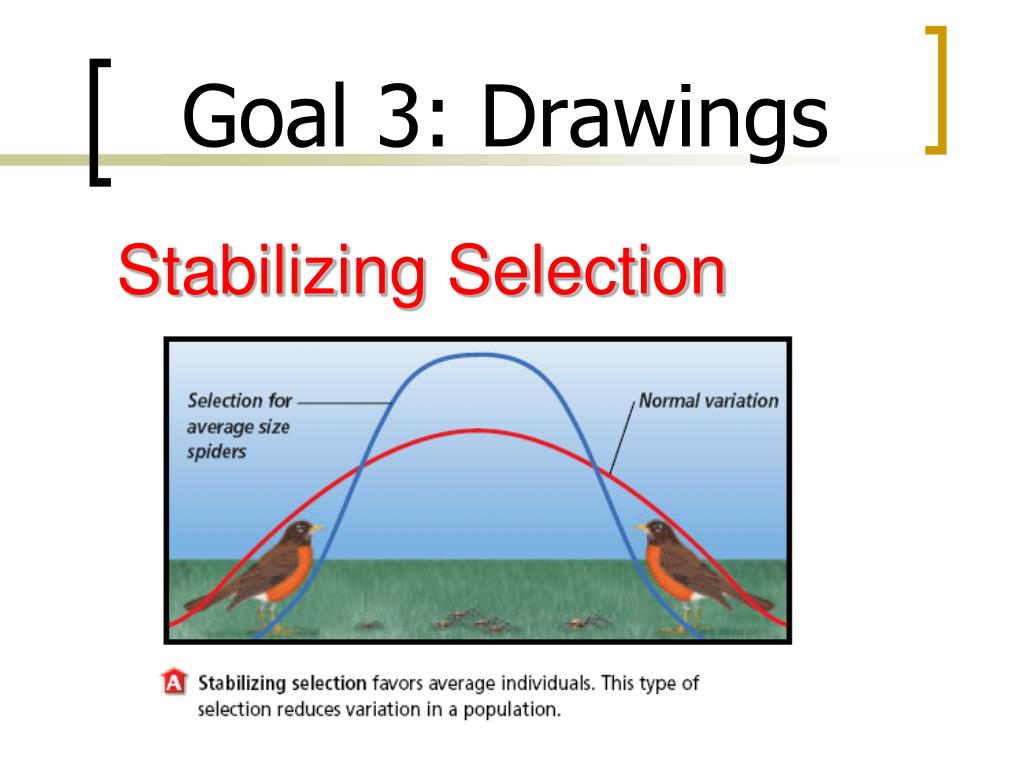 Goal 3: Drawings

Stabilizing Selection

Selection for average size spiders

Normal variation

A Stabilizing selection favors average individuals. This type of selection reduces variation in a population.